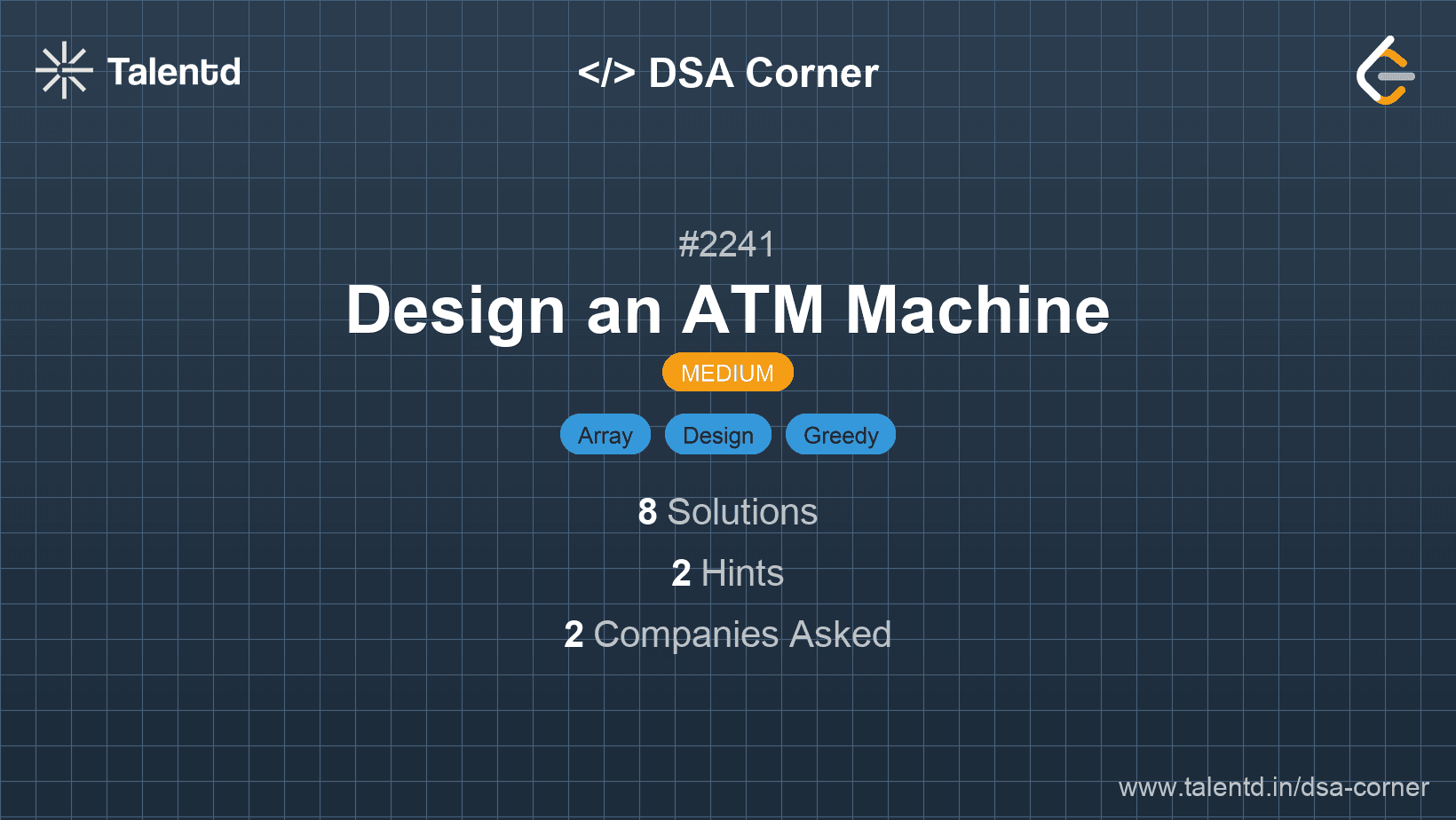 Talentd

</> DSA Corner

#2241

Design an ATM Machine

MEDIUM

Array Design Greedy

8 Solutions

2 Hints

2 Companies Asked

www.talentd.in/dsa-corner